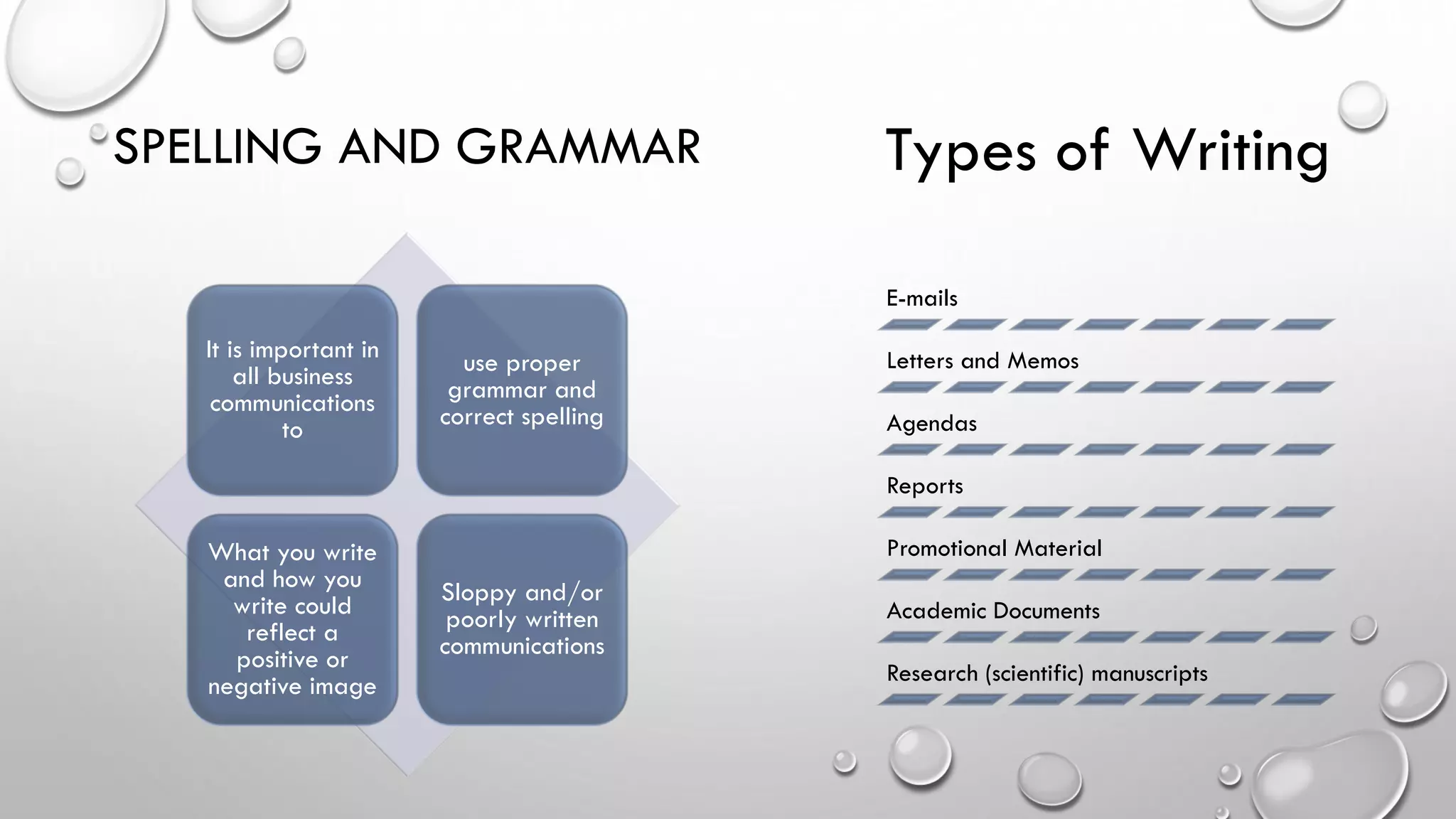 SPELLING AND GRAMMAR

It is important in all business communications to

use proper grammar and correct spelling

What you write and how you write could reflect a positive or negative image

Sloppy and/or poorly written communications

Types of Writing

E-mails

Letters and Memos

Agendas

Reports

Promotional Material

Academic Documents

Research (scientific) manuscripts